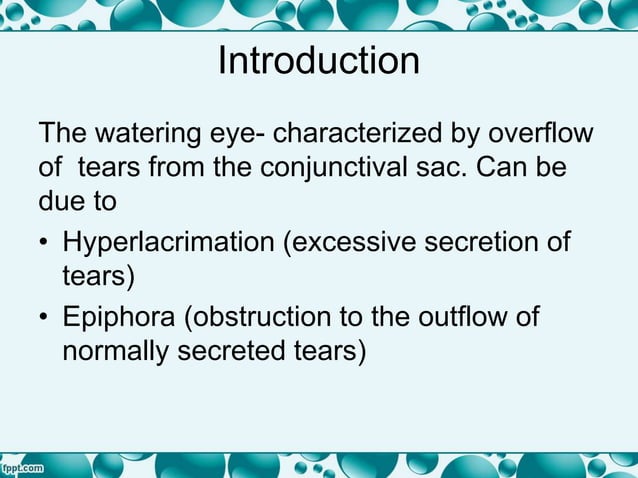 Introduction

The watering eye- characterized by overflow of tears from the conjunctival sac. Can be due to

• Hyperlacrimation (excessive secretion of tears)
• Epiphora (obstruction to the outflow of normally secreted tears)

fppt.com